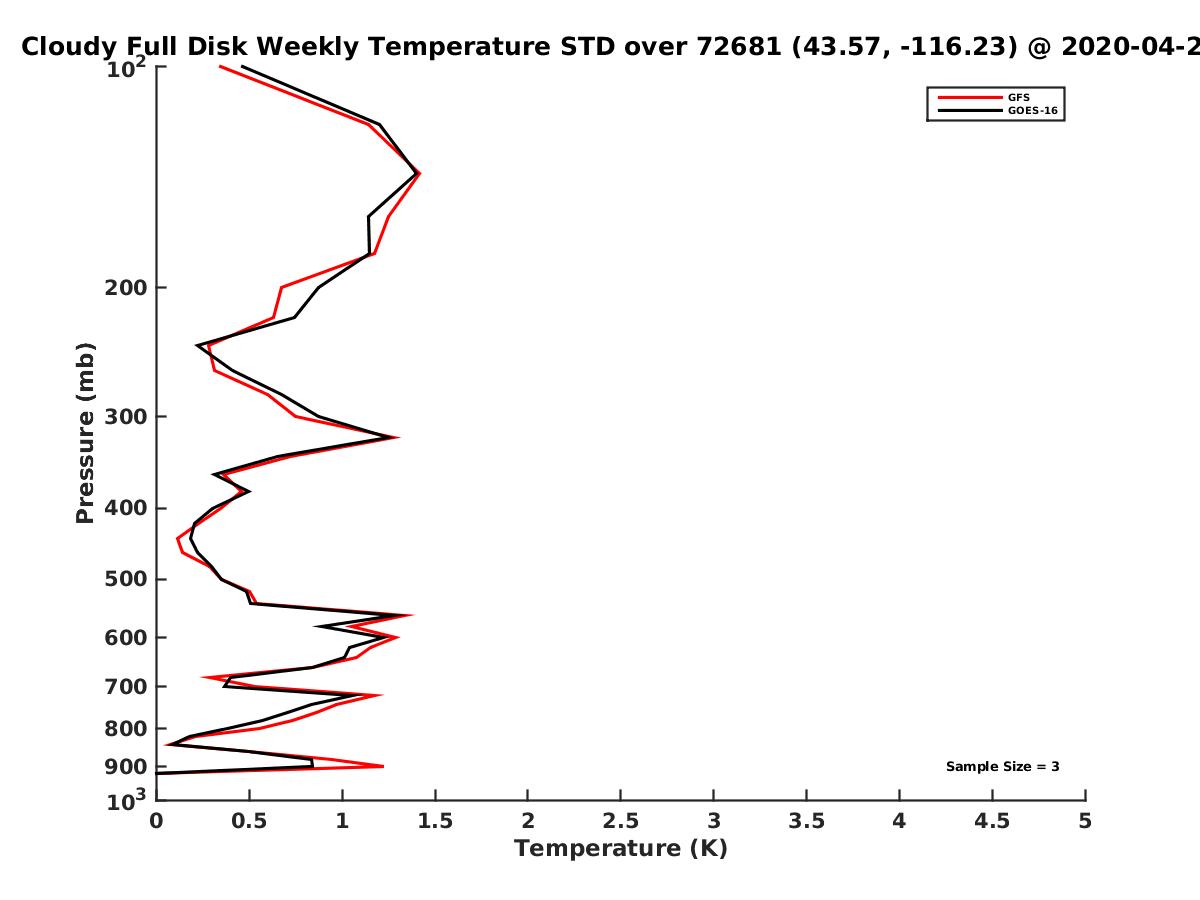 Cloudy Full Disk Weekly Temperature STD over 72681 (43.57, -116.23) @ 2020-04-2

GFS
GOES-16

Pressure (mb)

$10^2$
200
300
400
500
600
700
800
900
$10^3$

Sample Size = 3

0
0.5
1
1.5
2
2.5
3
3.5
4
4.5
5

Temperature (K)